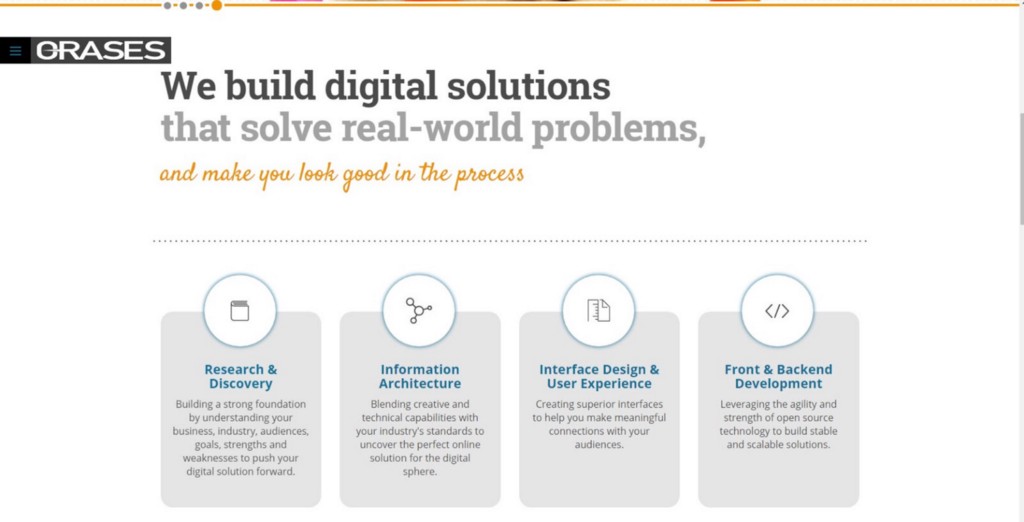 ORASES

We build digital solutions that solve real-world problems,

and make you look good in the process

Research & Discovery

Building a strong foundation by understanding your business, industry, audiences, goals, strengths and weaknesses to push your digital solution forward.

Information Architecture

Blending creative and technical capabilities with your industry's standards to uncover the perfect online solution for the digital sphere.

Interface Design & User Experience

Creating superior interfaces to help you make meaningful connections with your audiences.

Front & Backend Development

Leveraging the agility and strength of open source technology to build stable and scalable solutions.